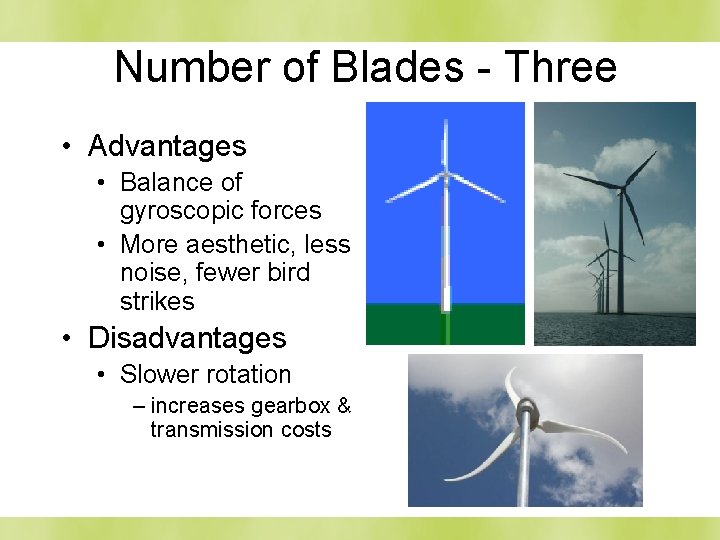 Number of Blades - Three

• Advantages
  • Balance of gyroscopic forces
  • More aesthetic, less noise, fewer bird strikes
• Disadvantages
  • Slower rotation
    – increases gearbox & transmission costs